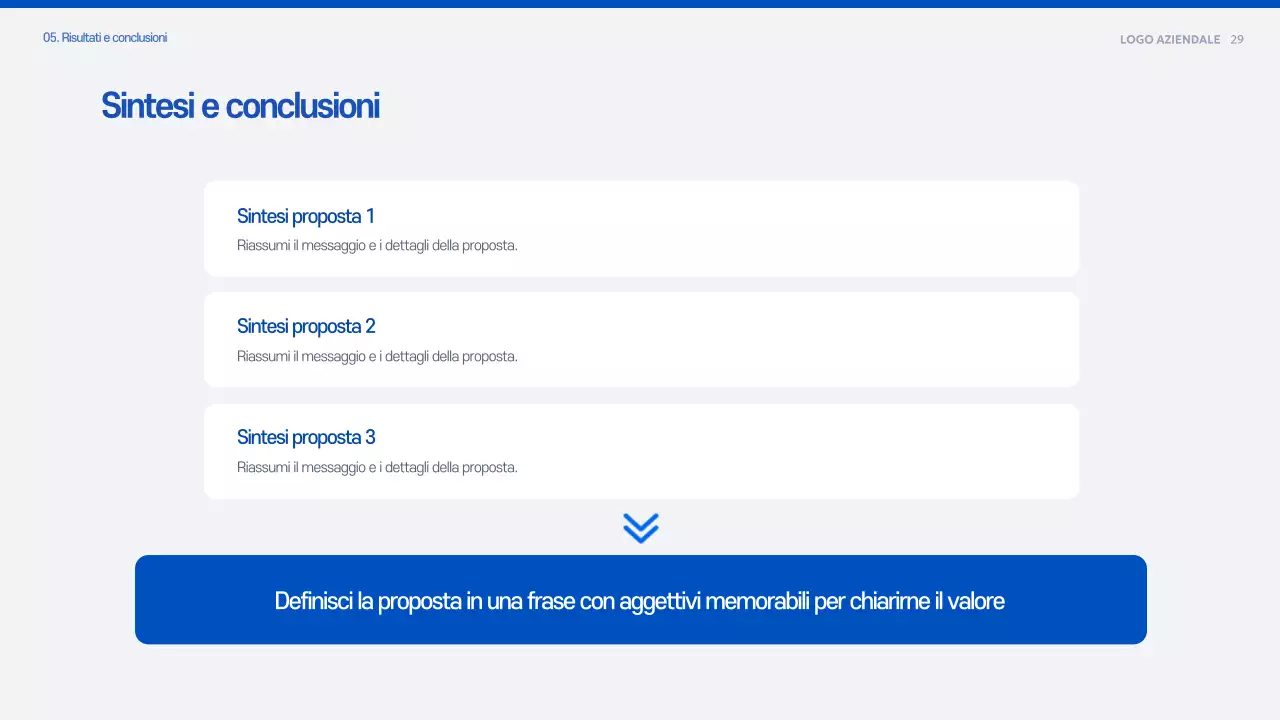 05. Risultati e conclusioni

LOGO AZIENDALE 29

Sintesi e conclusioni

Sintesi proposta 1
Riassumi il messaggio e i dettagli della proposta.

Sintesi proposta 2
Riassumi il messaggio e i dettagli della proposta.

Sintesi proposta 3
Riassumi il messaggio e i dettagli della proposta.

Definisci la proposta in una frase con aggettivi memorabili per chiarirne il valore